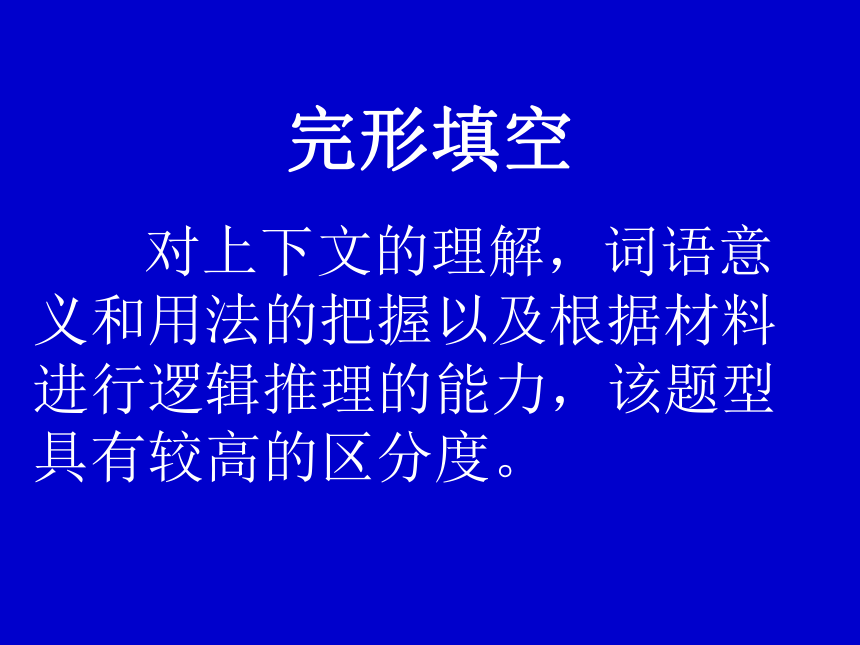 完形填空

对上下文的理解，词语意义和用法的把握以及根据材料进行逻辑推理的能力，该题型具有较高的区分度。